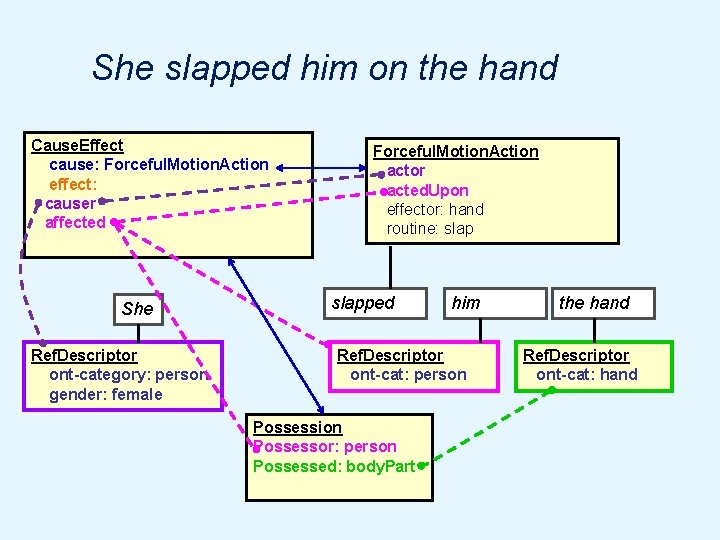 She slapped him on the hand

CauseEffect
cause: ForcefulMotionAction
effect:
causer
affected

ForcefulMotionAction
actor
actedUpon
effector: hand
routine: slap

She

slapped

him

the hand

RefDescriptor
ont-category: person
gender: female

RefDescriptor
ont-cat: person

RefDescriptor
ont-cat: hand

Possession
Possessor: person
Possessed: bodyPart